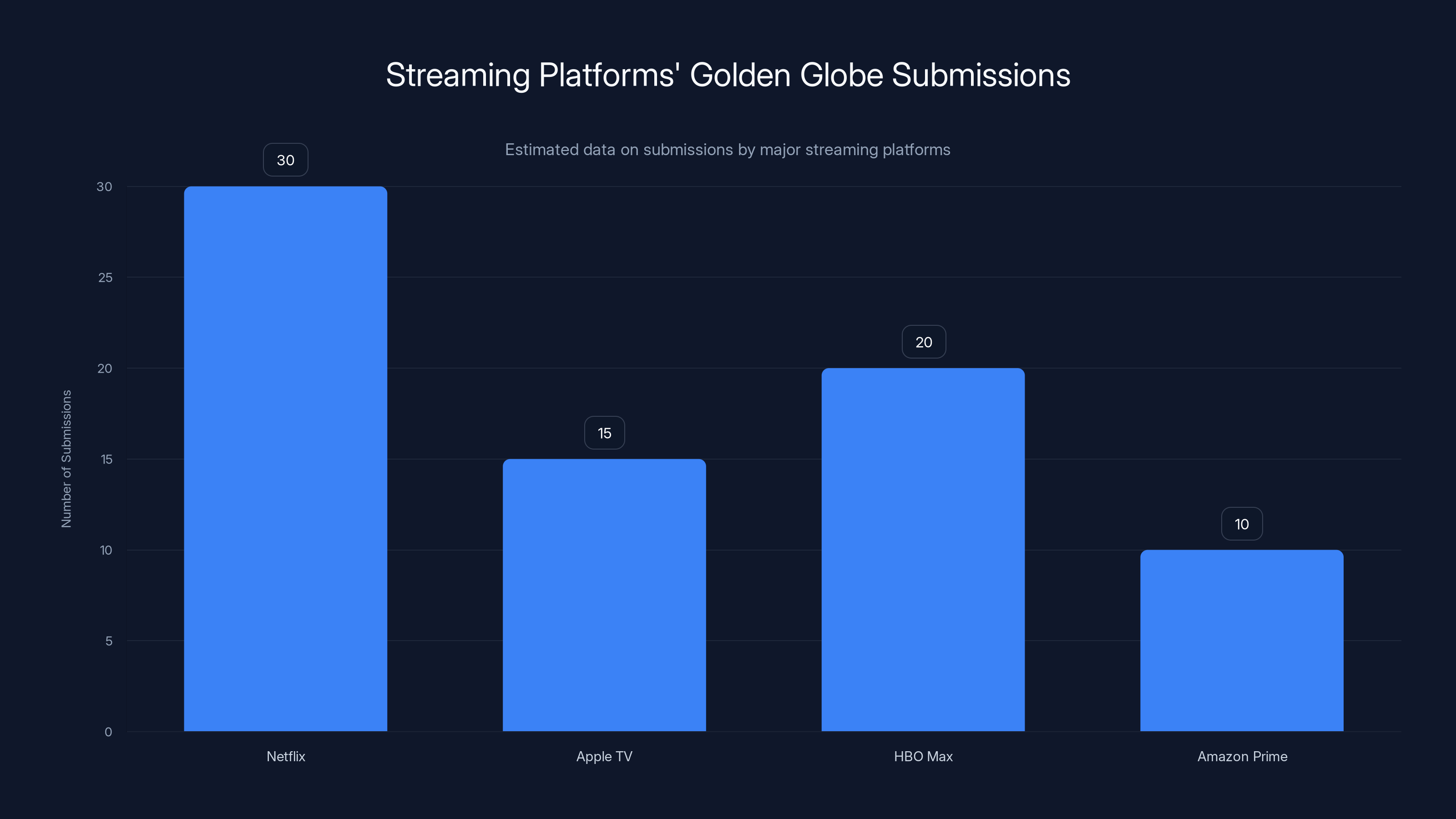 Streaming Platforms' Golden Globe Submissions

Estimated data on submissions by major streaming platforms

Number of Submissions

30
25
20
15
10
5
0

30
15
20
10

Netflix
Apple TV
HBO Max
Amazon Prime